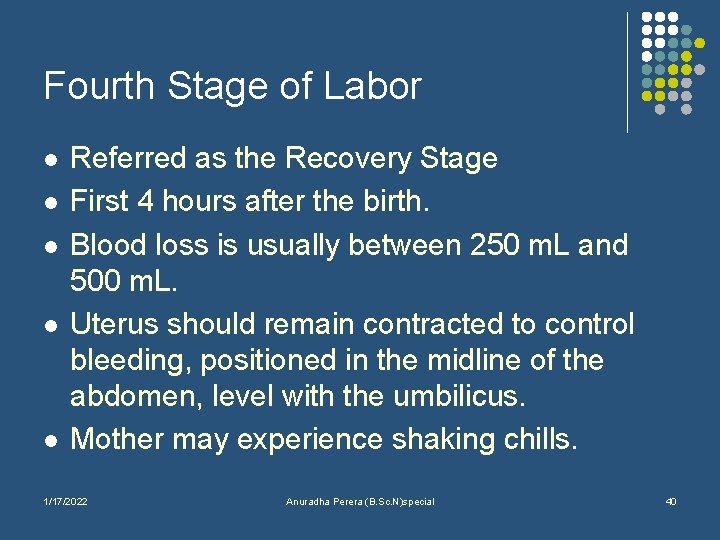 Fourth Stage of Labor

- Referred as the Recovery Stage
- First 4 hours after the birth.
- Blood loss is usually between 250 mL and 500 mL.
- Uterus should remain contracted to control bleeding, positioned in the midline of the abdomen, level with the umbilicus.
- Mother may experience shaking chills.

1/17/2022

Anuradha Perera (B.Sc.N)special

40